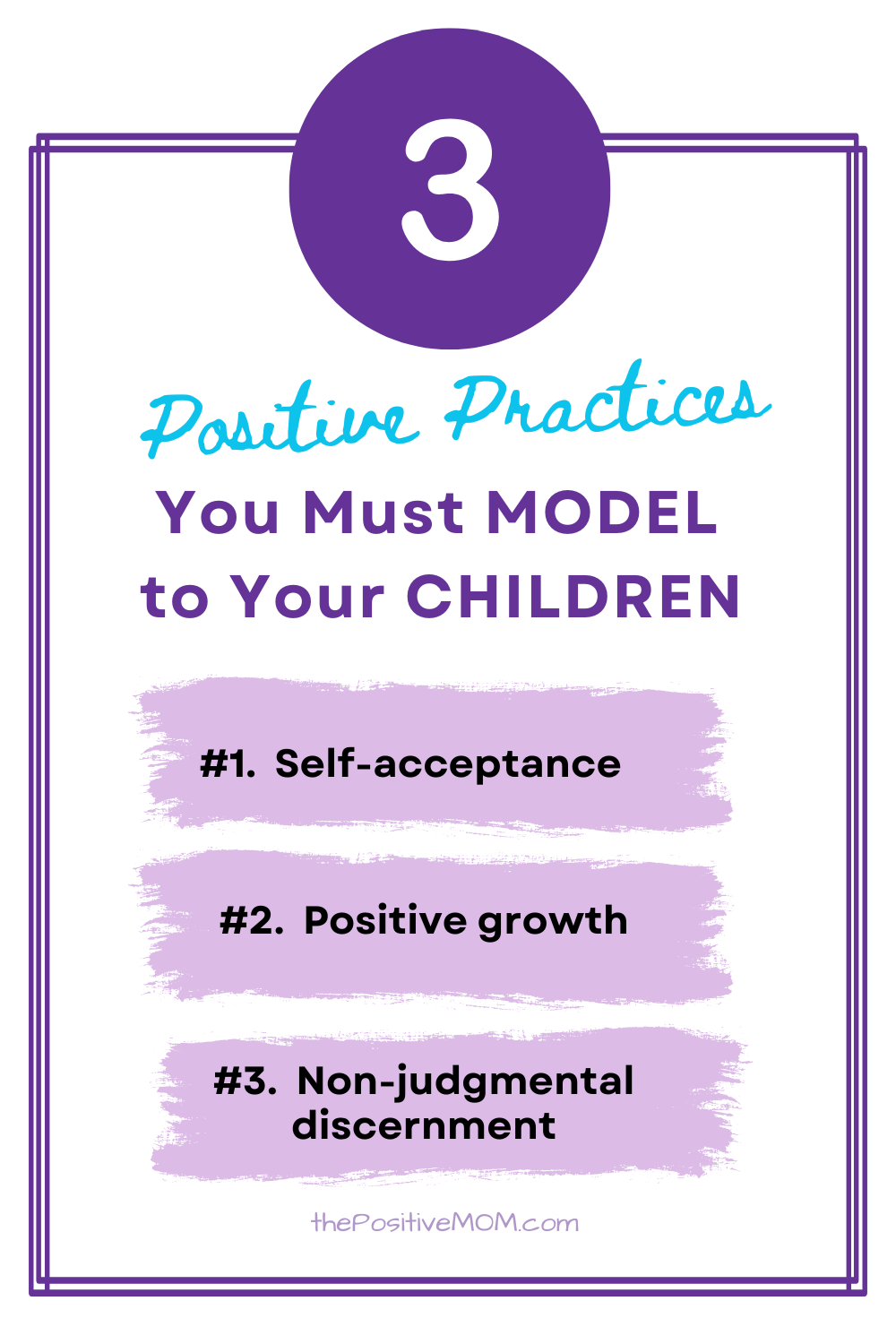 3

Positive Practices

You Must MODEL to Your CHILDREN

#1. Self-acceptance

#2. Positive growth

#3. Non-judgmental discernment

thePositiveMOM.com